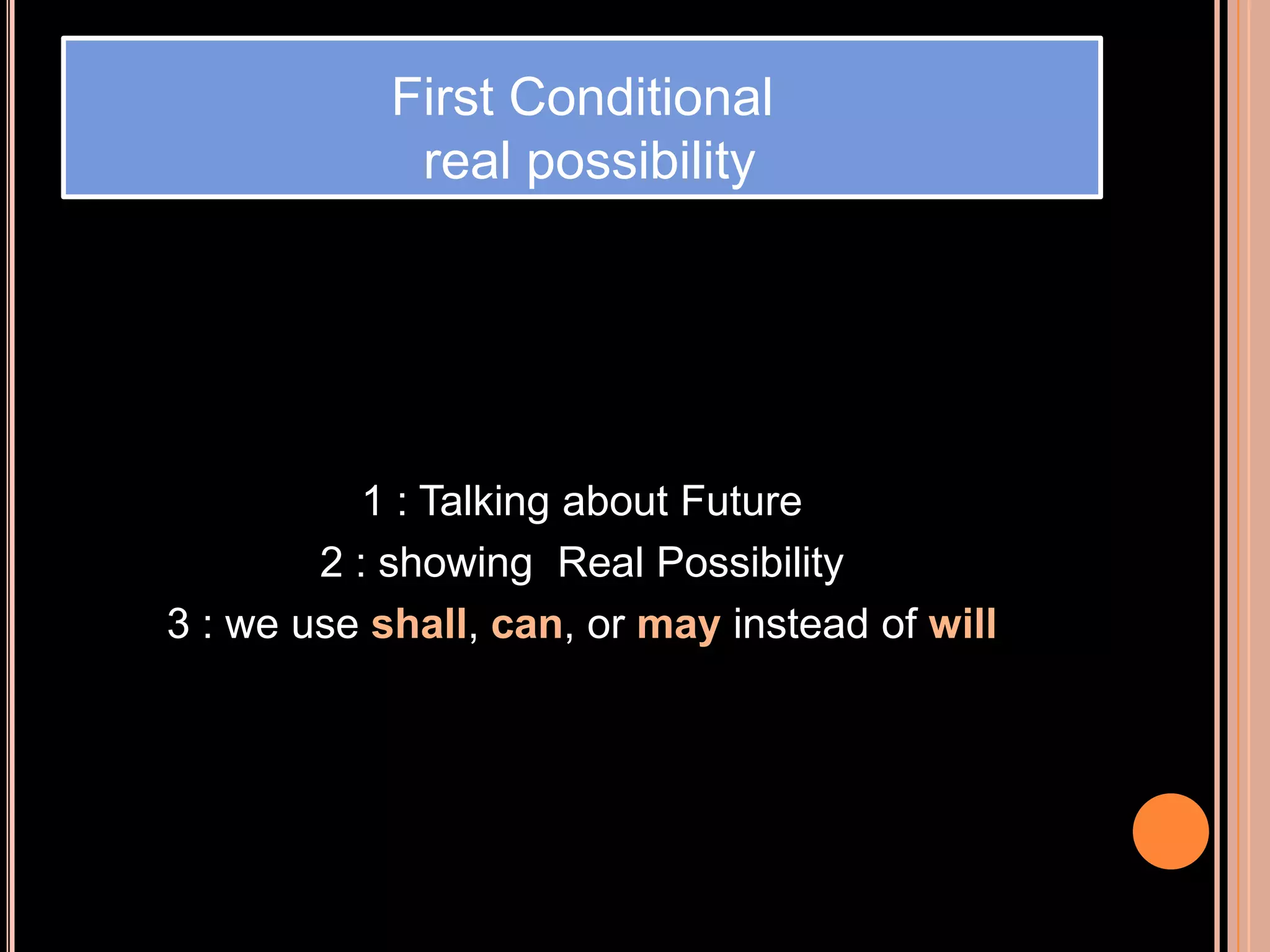 First Conditional
real possibility

1 : Talking about Future
2 : showing  Real Possibility
3 : we use shall, can, or may instead of will